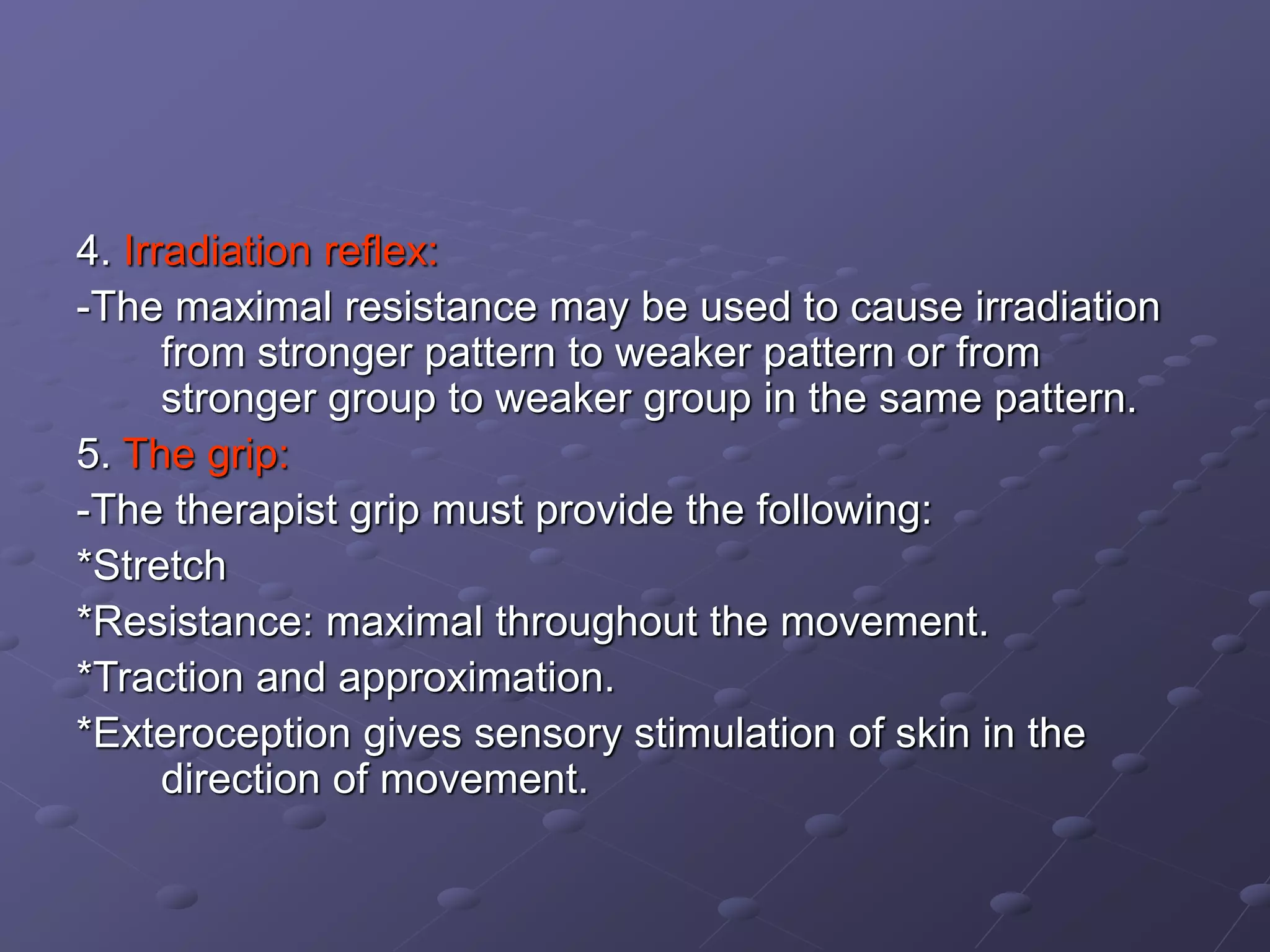 4. Irradiation reflex:

-The maximal resistance may be used to cause irradiation from stronger pattern to weaker pattern or from stronger group to weaker group in the same pattern.

5. The grip:

-The therapist grip must provide the following:

*Stretch

*Resistance: maximal throughout the movement.

*Traction and approximation.

*Exteroception gives sensory stimulation of skin in the direction of movement.